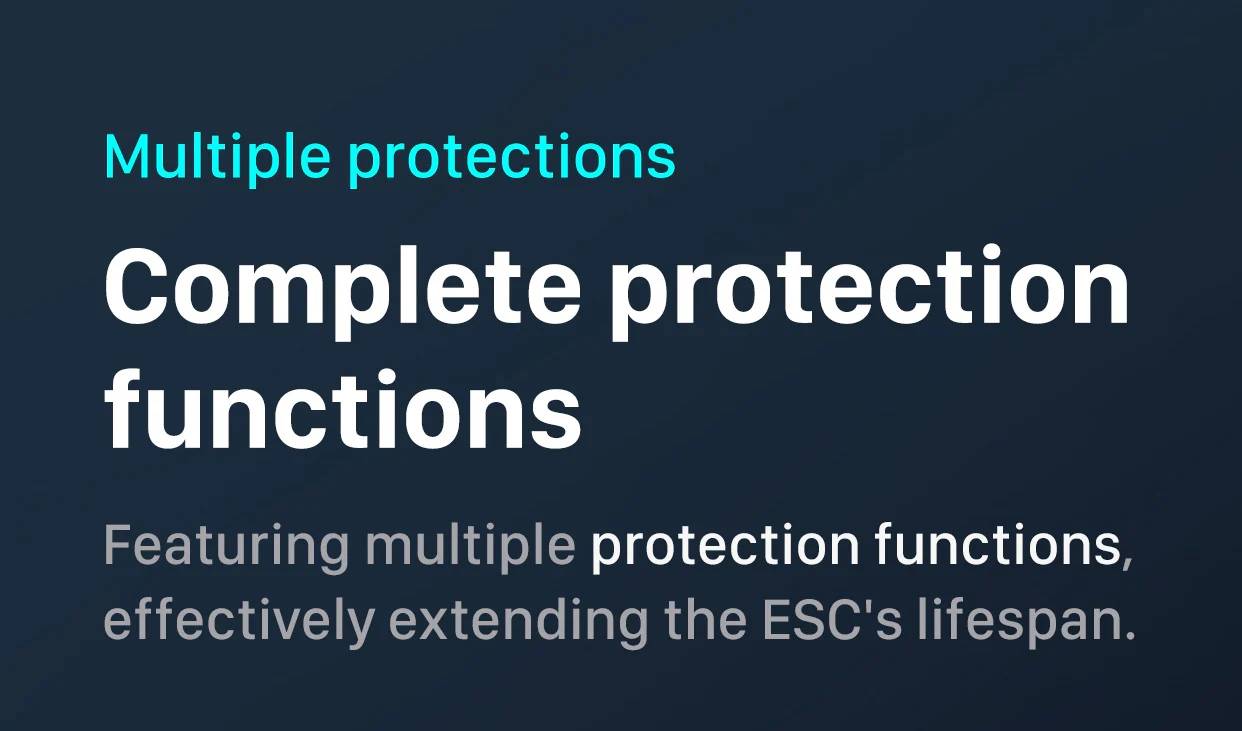 Multiple protections

Complete protection functions

Featuring multiple protection functions, effectively extending the ESC's lifespan.